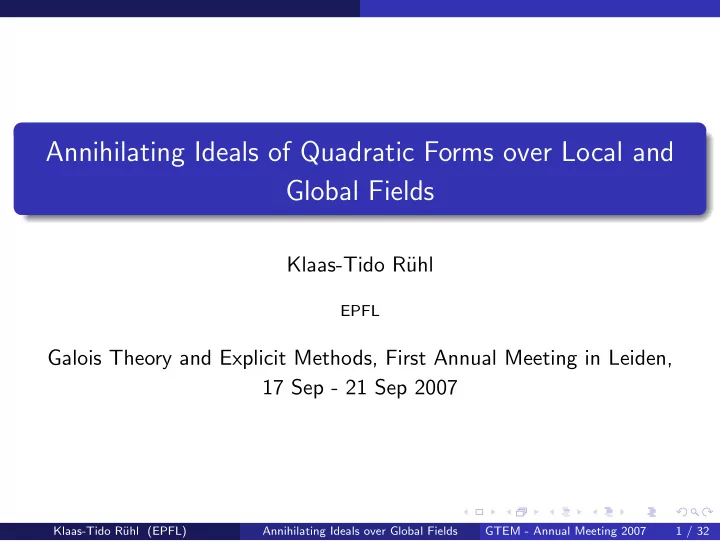 Annihilating Ideals of Quadratic Forms over Local and Global Fields

Klaas-Tido Rühl

EPFL

Galois Theory and Explicit Methods, First Annual Meeting in Leiden, 17 Sep - 21 Sep 2007

Klaas-Tido Rühl (EPFL) Annihilating Ideals over Global Fields GTEM - Annual Meeting 2007 1 / 32